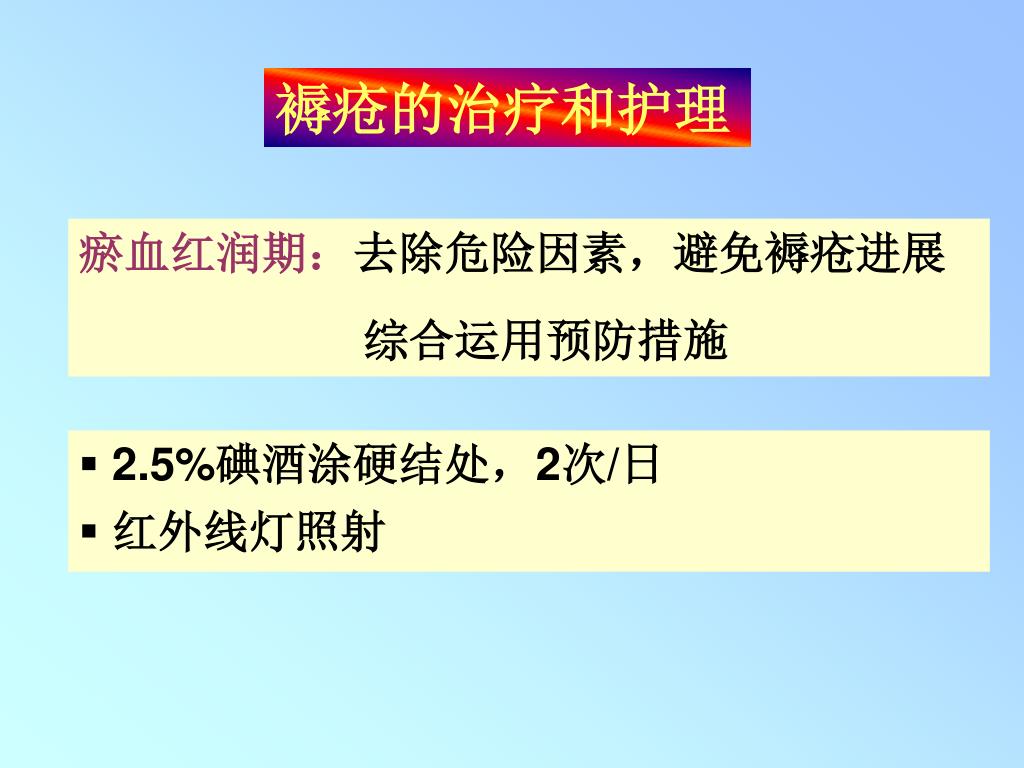 褥疮的治疗和护理

瘀血红润期：去除危险因素，避免褥疮进展

综合运用预防措施

▪ 2.5%碘酒涂硬结处，2次/日
▪ 红外线灯照射